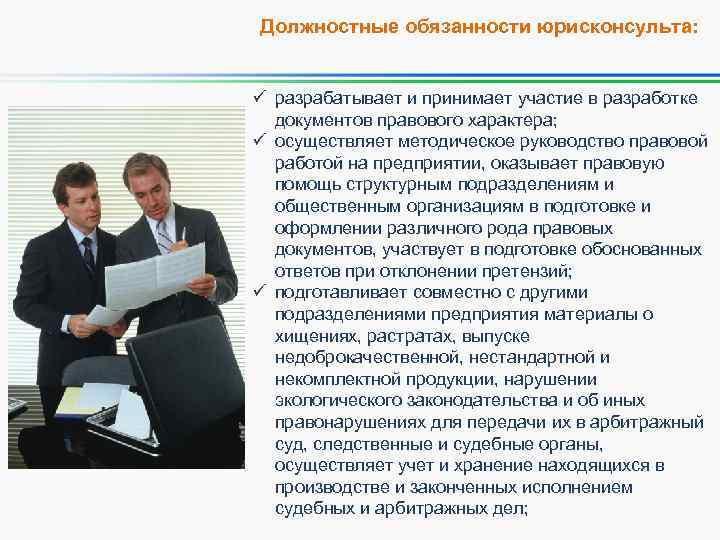 Должностные обязанности юрисконсульта:

✓ разрабатывает и принимает участие в разработке документов правового характера;
✓ осуществляет методическое руководство правовой работой на предприятии, оказывает правовую помощь структурным подразделениям и общественным организациям в подготовке и оформлении различного рода правовых документов, участвует в подготовке обоснованных ответов при отклонении претензий;
✓ подготавливает совместно с другими подразделениями предприятия материалы о хищениях, растратах, выпуске недоброкачественной, нестандартной и некомплектной продукции, нарушении экологического законодательства и об иных правонарушениях для передачи их в арбитражный суд, следственные и судебные органы, осуществляет учет и хранение находящихся в производстве и законченных исполнением судебных и арбитражных дел;